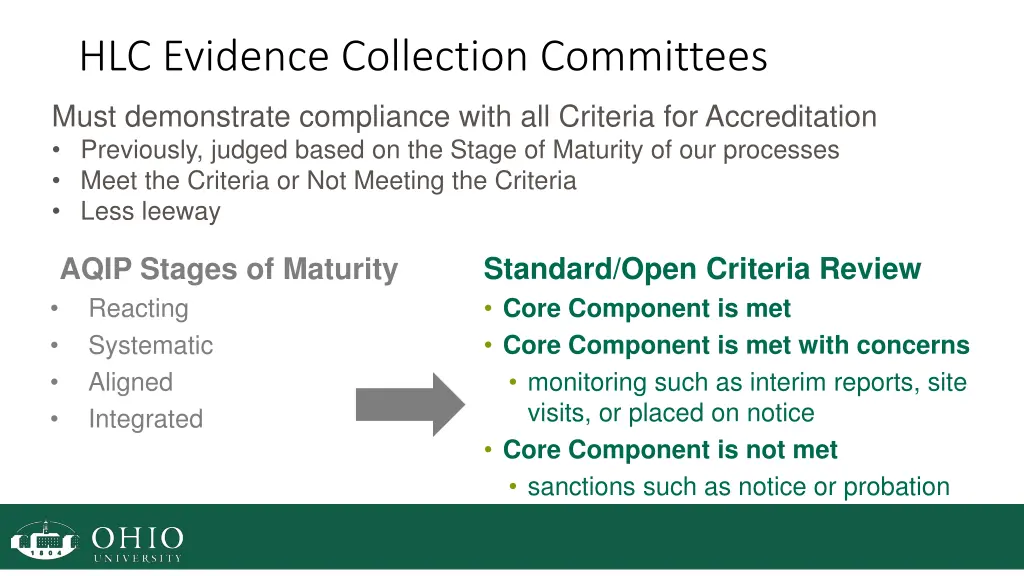 HLC Evidence Collection Committees

Must demonstrate compliance with all Criteria for Accreditation
• Previously, judged based on the Stage of Maturity of our processes
• Meet the Criteria or Not Meeting the Criteria
• Less leeway

AQIP Stages of Maturity
• Reacting
• Systematic
• Aligned
• Integrated

Standard/Open Criteria Review
• Core Component is met
• Core Component is met with concerns
• monitoring such as interim reports, site visits, or placed on notice
• Core Component is not met
• sanctions such as notice or probation

1804
OHIO
UNIVERSITY